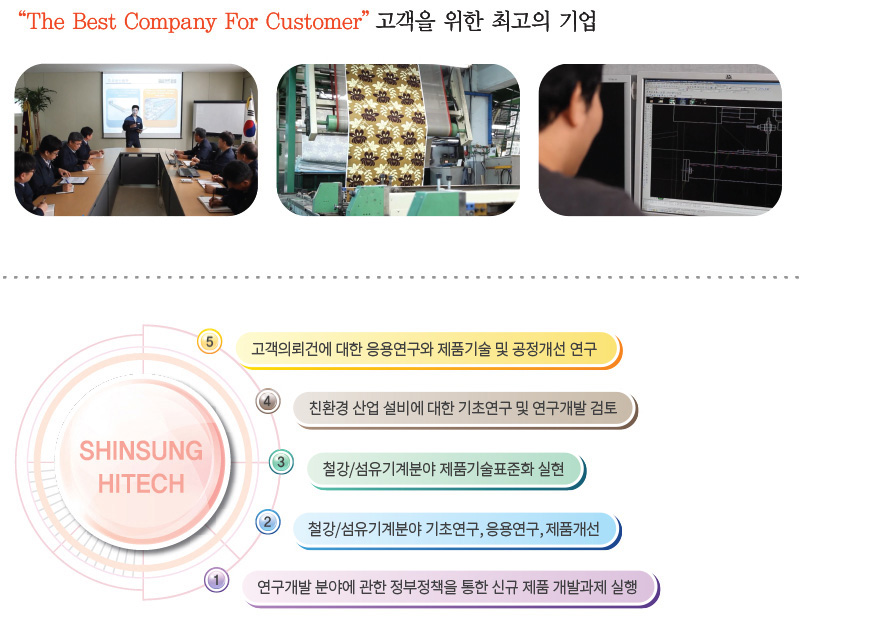 "The Best Company For Customer" 고객을 위한 최고의 기업

SHINSUNG HITECH

5 고객의뢰건에 대한 응용연구와 제품기술 및 공정개선 연구

4 친환경 산업 설비에 대한 기초연구 및 연구개발 검토

3 철강/섬유기계분야 제품기술표준화 실현

2 철강/섬유기계분야 기초연구, 응용연구, 제품개선

1 연구개발 분야에 관한 정부정책을 통한 신규 제품 개발과제 실행